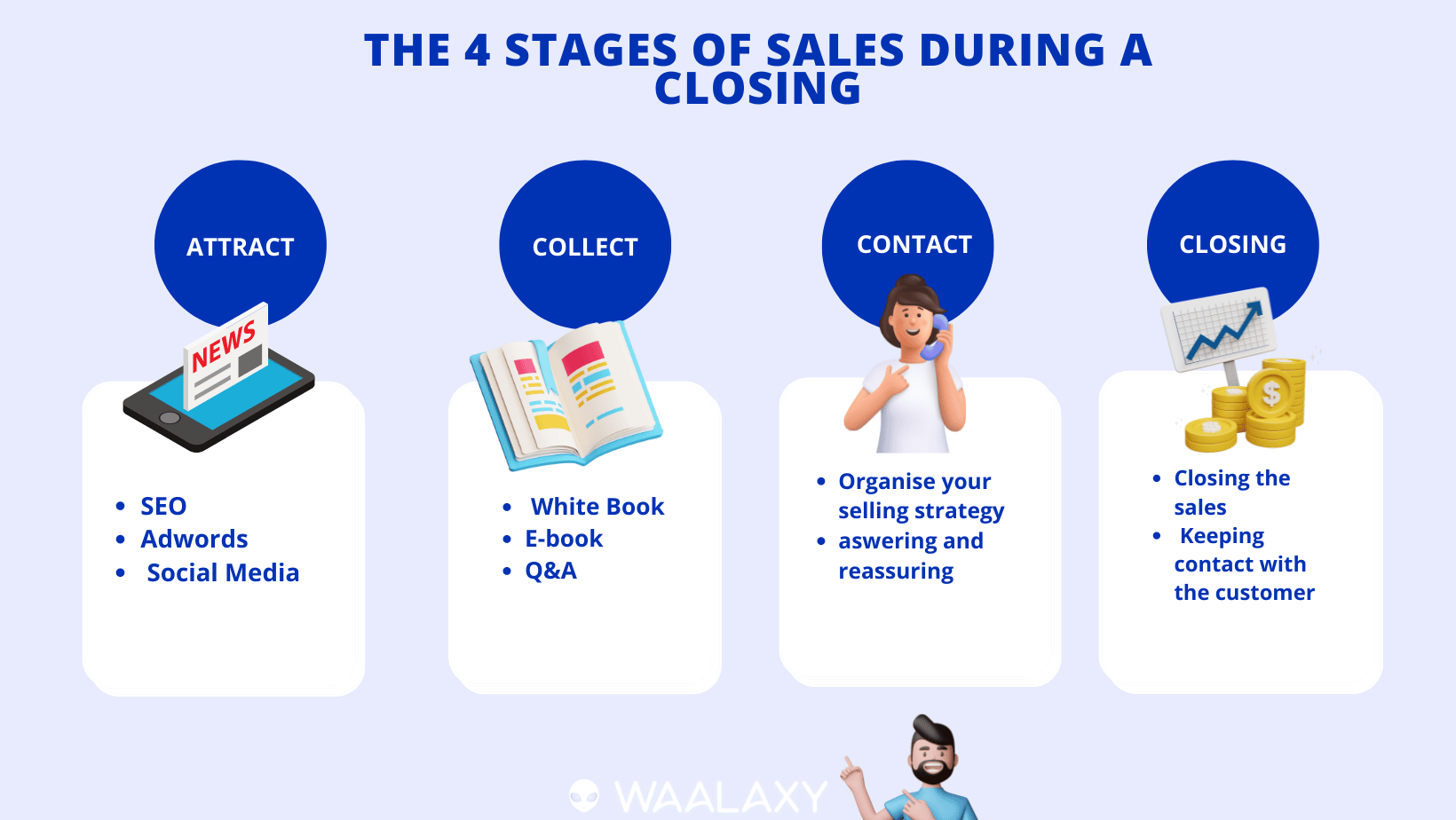 THE 4 STAGES OF SALES DURING A CLOSING

ATTRACT

NEWS

- SEO
- Adwords
- Social Media

COLLECT

- White Book
- E-book
- Q&A

CONTACT

- Organise your selling strategy
- aswering and reassuring

CLOSING

$

- Closing the sales
- Keeping contact with the customer

WAALAXY